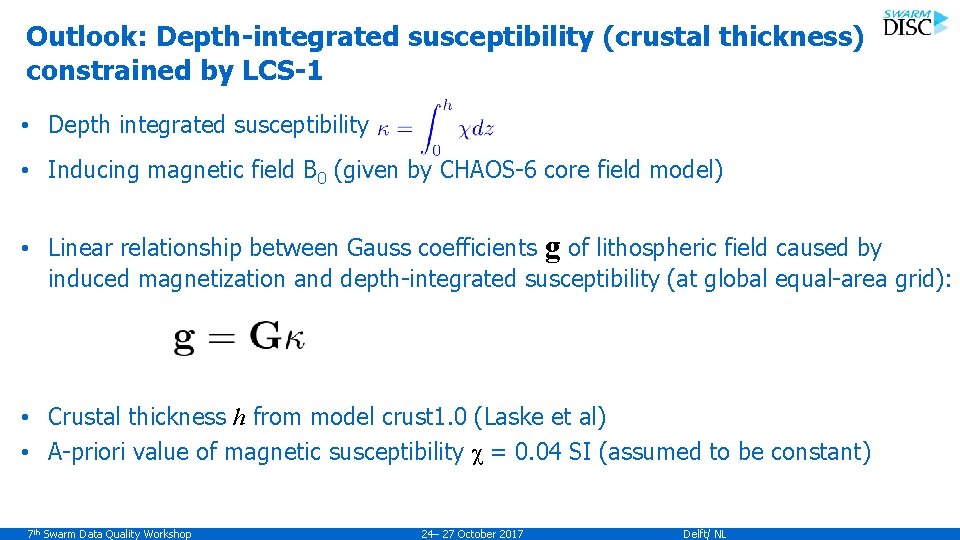 SWARM
DISC

Outlook: Depth-integrated susceptibility (crustal thickness) constrained by LCS-1

• Depth integrated susceptibility $\kappa = \int_0^h \chi dz$
• Inducing magnetic field $B_0$ (given by CHAOS-6 core field model)

• Linear relationship between Gauss coefficients $\mathbf{g}$ of lithospheric field caused by induced magnetization and depth-integrated susceptibility (at global equal-area grid):

$\mathbf{g} = \mathbf{G}\kappa$

• Crustal thickness $h$ from model crust1.0 (Laske et al)
• A-priori value of magnetic susceptibility $\chi$ = 0.04 SI (assumed to be constant)

7th Swarm Data Quality Workshop 24– 27 October 2017 Delft/ NL